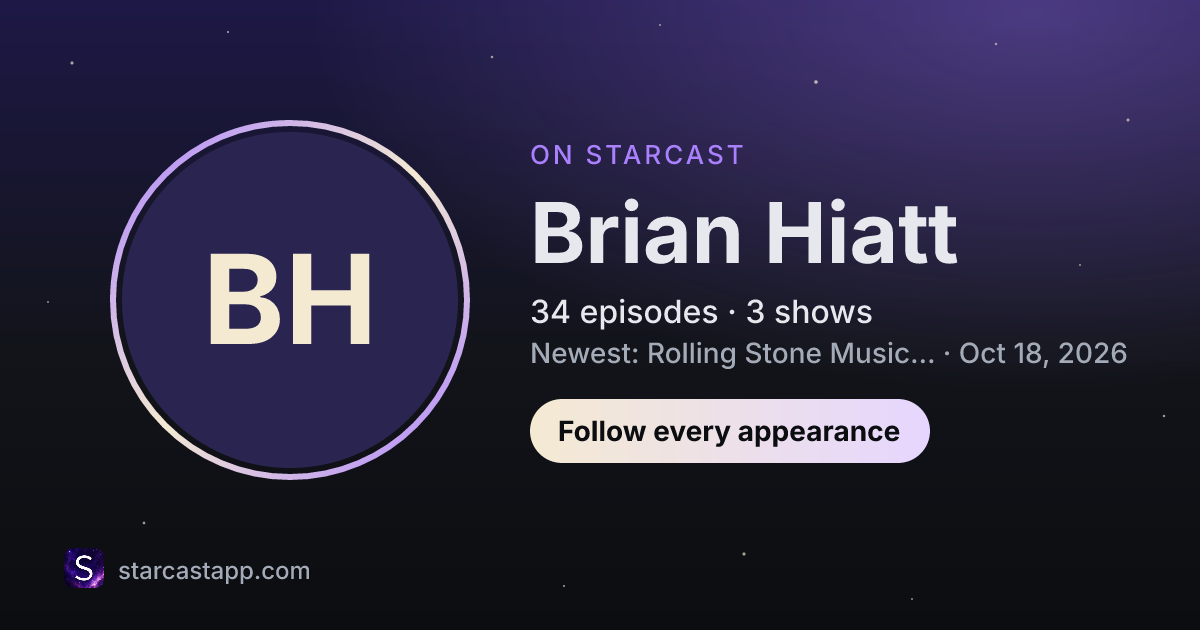 BH

ON STARCAST

Brian Hiatt

34 episodes · 3 shows

Newest: Rolling Stone Music... · Oct 18, 2026

Follow every appearance

S

starcastapp.com